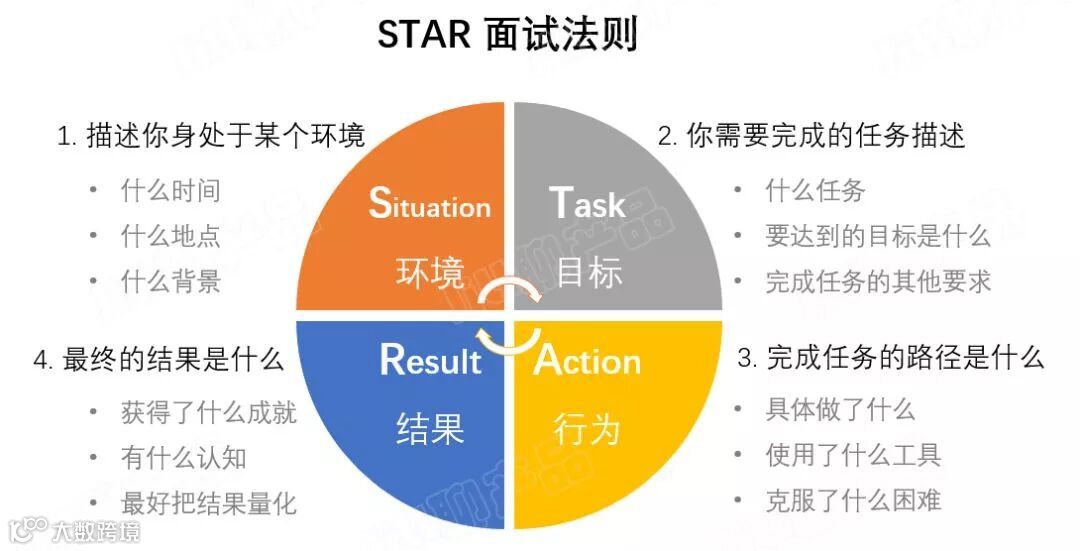 STAR 面试法则

1. 描述你身处于某个环境
• 什么时间
• 什么地点
• 什么背景

Situation
环境

Task
目标

2. 你需要完成的任务描述
• 什么任务
• 要达到的目标是什么
• 完成任务的其他要求

4. 最终的结果是什么
• 获得了什么成就
• 有什么认知
• 最好把结果量化

Result
结果

Action
行为

3. 完成任务的路径是什么
• 具体做了什么
• 使用了什么工具
• 克服了什么困难

大数跨境